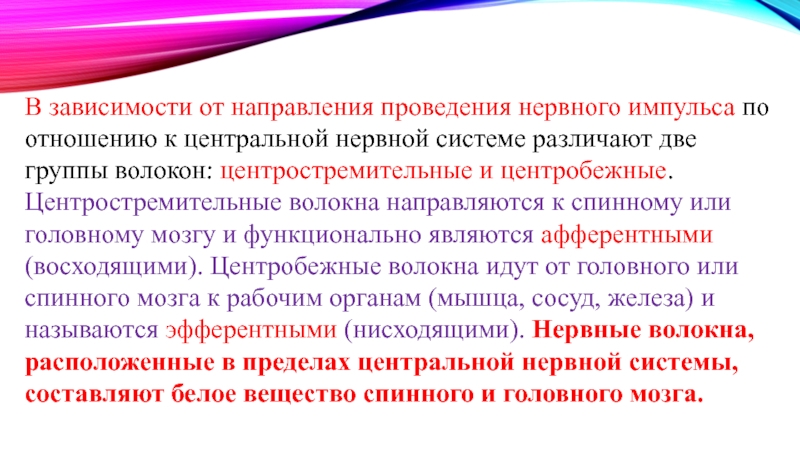 В зависимости от направления проведения нервного импульса по отношению к центральной нервной системе различают две группы волокон: центростремительные и центробежные. Центростремительные волокна направляются к спинному или головному мозгу и функционально являются афферентными (восходящими). Центробежные волокна идут от головного или спинного мозга к рабочим органам (мышца, сосуд, железа) и называются эфферентными (нисходящими). Нервные волокна, расположенные в пределах центральной нервной системы, составляют белое вещество спинного и головного мозга.